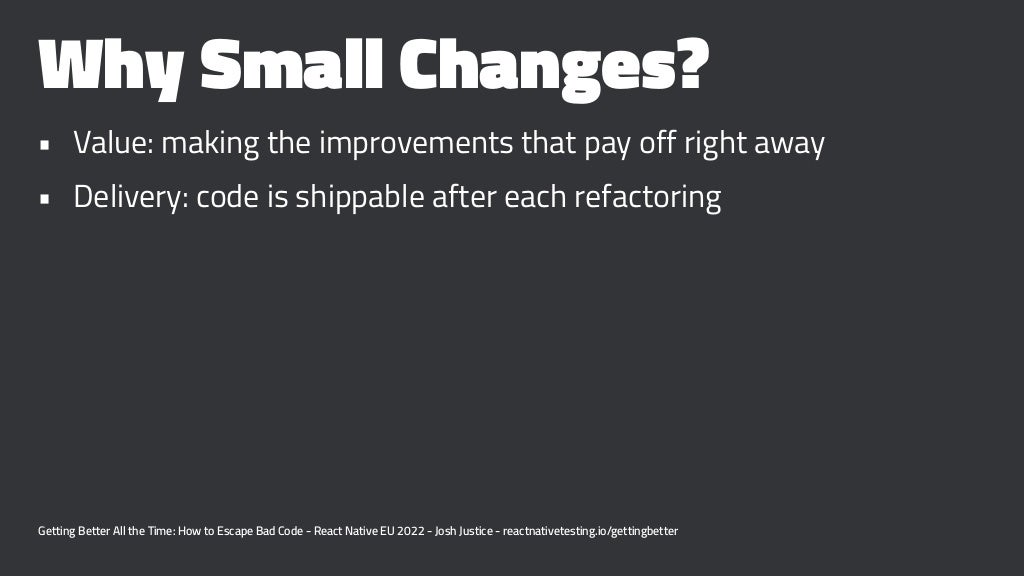 Why Small Changes?

- Value: making the improvements that pay off right away
- Delivery: code is shippable after each refactoring

Getting Better All the Time: How to Escape Bad Code - React Native EU 2022 - Josh Justice - reactnativetesting.io/gettingbetter